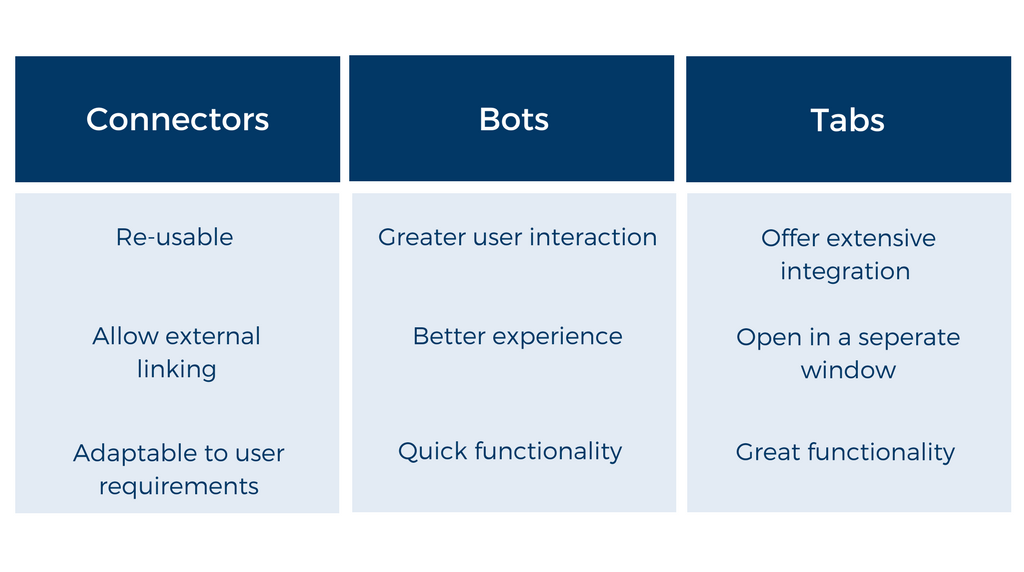 | Connectors | Bots | Tabs |
|---|---|---|
| Re-usable | Greater user interaction | Offer extensive integration |
| Allow external linking | Better experience | Open in a seperate window |
| Adaptable to user requirements | Quick functionality | Great functionality |